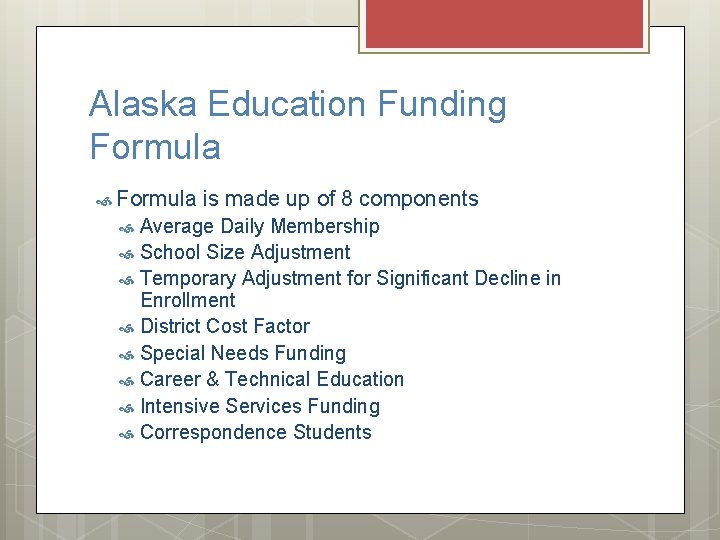 Alaska Education Funding Formula

Formula is made up of 8 components

Average Daily Membership

School Size Adjustment

Temporary Adjustment for Significant Decline in Enrollment

District Cost Factor

Special Needs Funding

Career & Technical Education

Intensive Services Funding

Correspondence Students